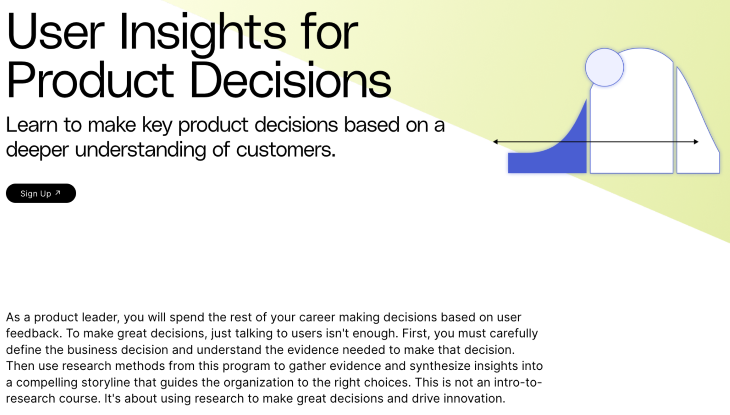 User Insights for Product Decisions

Learn to make key product decisions based on a deeper understanding of customers.

Sign Up ↗

As a product leader, you will spend the rest of your career making decisions based on user feedback. To make great decisions, just talking to users isn't enough. First, you must carefully define the business decision and understand the evidence needed to make that decision. Then use research methods from this program to gather evidence and synthesize insights into a compelling storyline that guides the organization to the right choices. This is not an intro-to-research course. It's about using research to make great decisions and drive innovation.